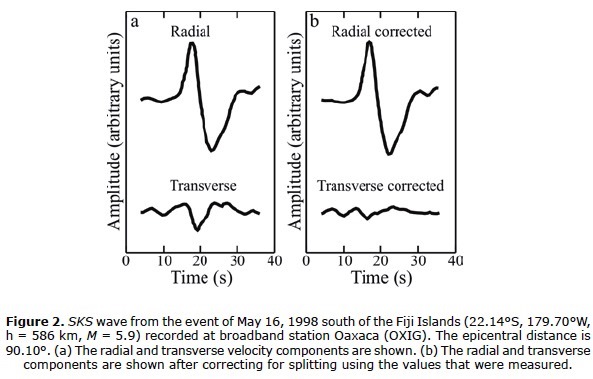 a

Radial

Transverse

Amplitude (arbitrary units)

0 10 20 30 40

Time (s)

b

Radial corrected

Transverse corrected

Amplitude (arbitrary units)

0 10 20 30 40

Time (s)

**Figure 2.** *SKS* wave from the event of May 16, 1998 south of the Fiji Islands (22.14°S, 179.70°W, h = 586 km, *M* = 5.9) recorded at broadband station Oaxaca (OXIG). The epicentral distance is 90.10°. (a) The radial and transverse velocity components are shown. (b) The radial and transverse components are shown after correcting for splitting using the values that were measured.